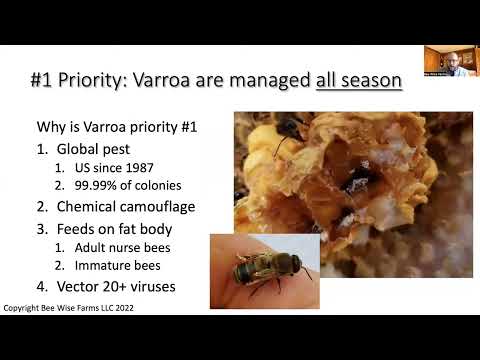 #1 Priority: Varroa are managed all season

Why is Varroa priority #1

1. Global pest
   1. US since 1987
   2. 99.99% of colonies
2. Chemical camouflage
3. Feeds on fat body
   1. Adult nurse bees
   2. Immature bees
4. Vector 20+ viruses

Copyright Bee Wise Farms LLC 2022